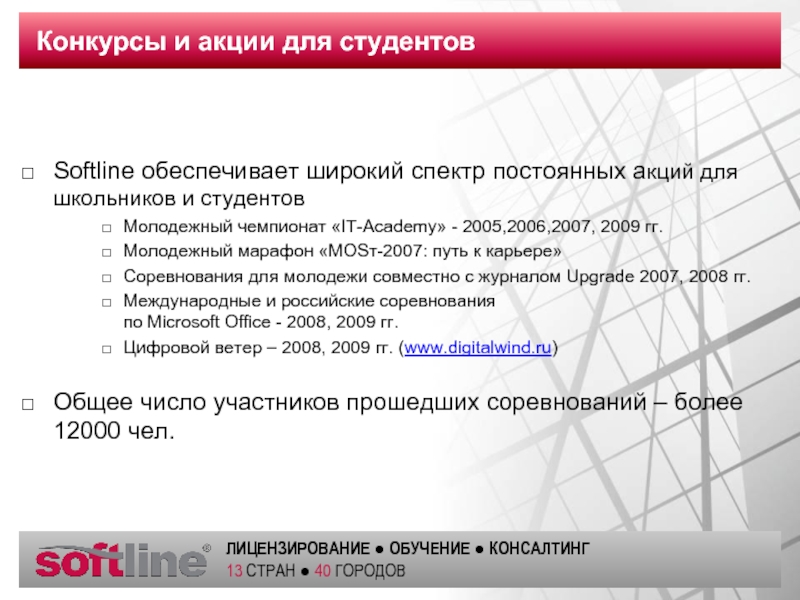 Конкурсы и акции для студентов

□ Softline обеспечивает широкий спектр постоянных акций для школьников и студентов

□ Молодежный чемпионат «IT-Academy» - 2005,2006,2007, 2009 гг.

□ Молодежный марафон «MOSт-2007: путь к карьере»

□ Соревнования для молодежи совместно с журналом Upgrade 2007, 2008 гг.

□ Международные и российские соревнования по Microsoft Office - 2008, 2009 гг.

□ Цифровой ветер – 2008, 2009 гг. (www.digitalwind.ru)

□ Общее число участников прошедших соревнований – более 12000 чел.

softline®

ЛИЦЕНЗИРОВАНИЕ ● ОБУЧЕНИЕ ● КОНСАЛТИНГ
13 СТРАН ● 40 ГОРОДОВ